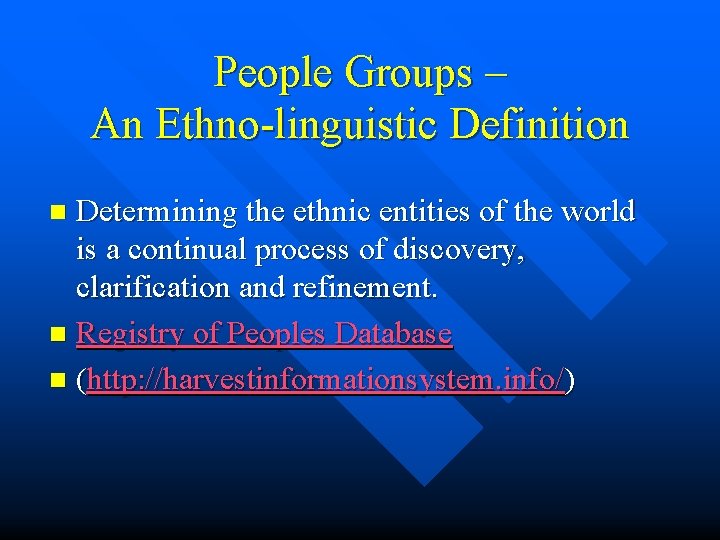 People Groups – An Ethno-linguistic Definition

Determining the ethnic entities of the world is a continual process of discovery, clarification and refinement.

Registry of Peoples Database

(http://harvestinformationsystem.info/)